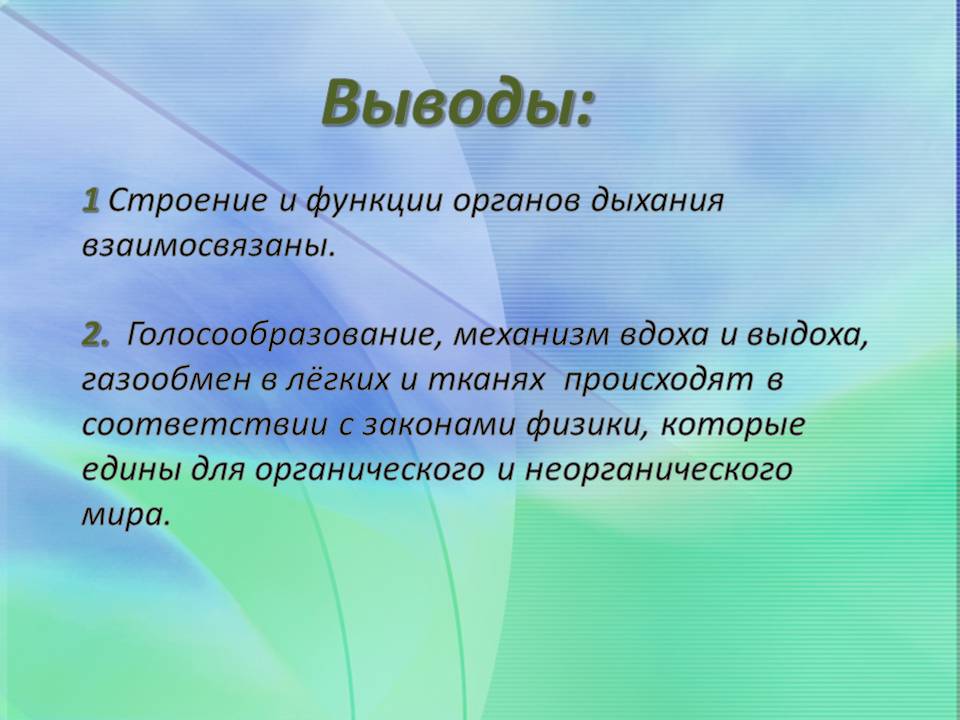 Выводы:

1 Строение и функции органов дыхания взаимосвязаны.

2. Голосообразование, механизм вдоха и выдоха, газообмен в лёгких и тканях происходят в соответствии с законами физики, которые едины для органического и неорганического мира.